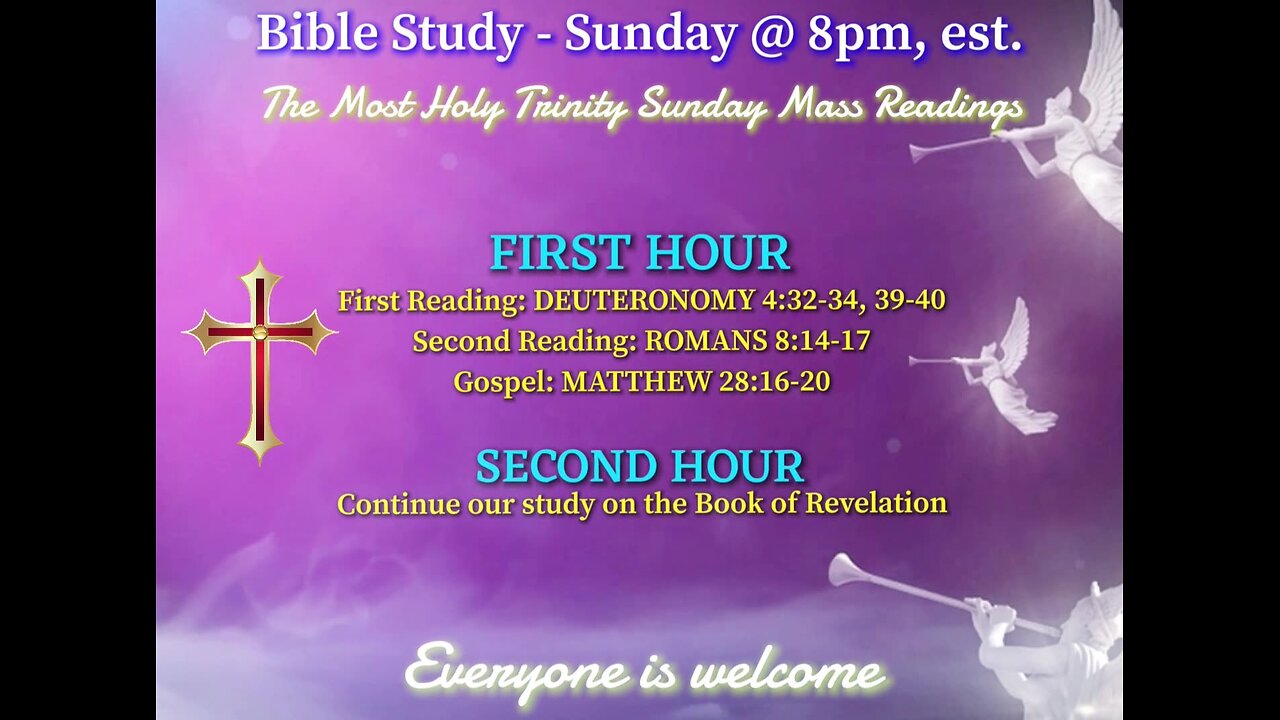 Bible Study - Sunday @ 8pm, est.

The Most Holy Trinity Sunday Mass Readings

FIRST HOUR

First Reading: DEUTERONOMY 4:32-34, 39-40

Second Reading: ROMANS 8:14-17

Gospel: MATTHEW 28:16-20

SECOND HOUR

Continue our study on the Book of Revelation

Everyone is welcome